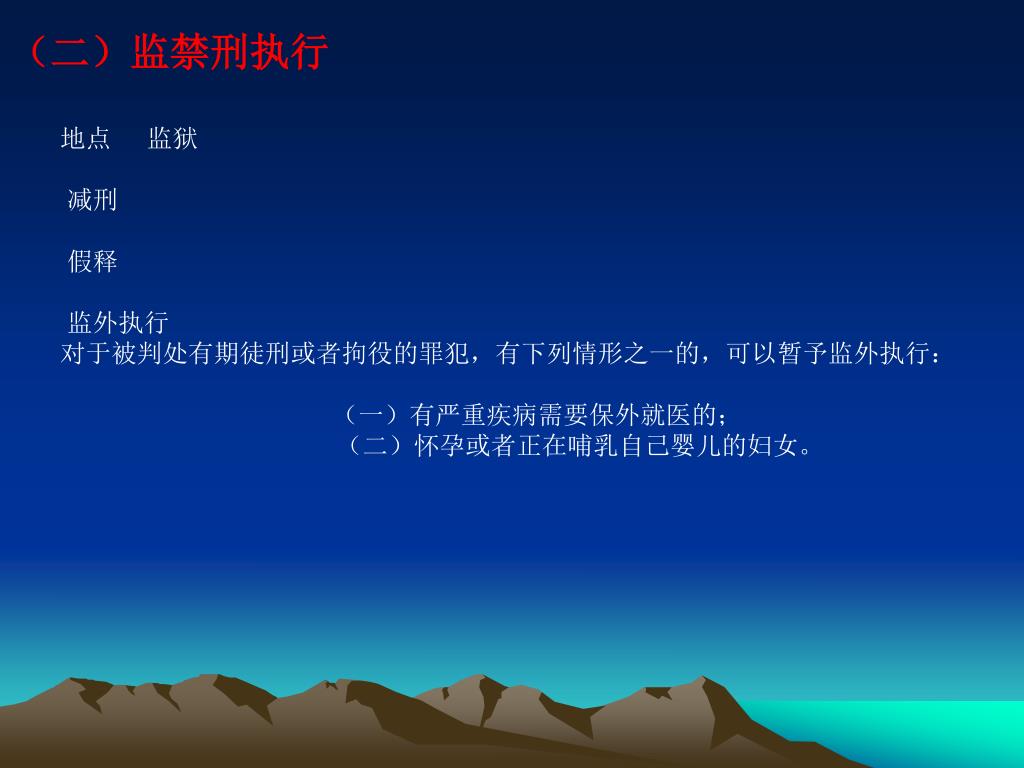 （二）监禁刑执行

地点　监狱

减刑

假释

监外执行
对于被判处有期徒刑或者拘役的罪犯，有下列情形之一的，可以暂予监外执行：

（一）有严重疾病需要保外就医的；
（二）怀孕或者正在哺乳自己婴儿的妇女。